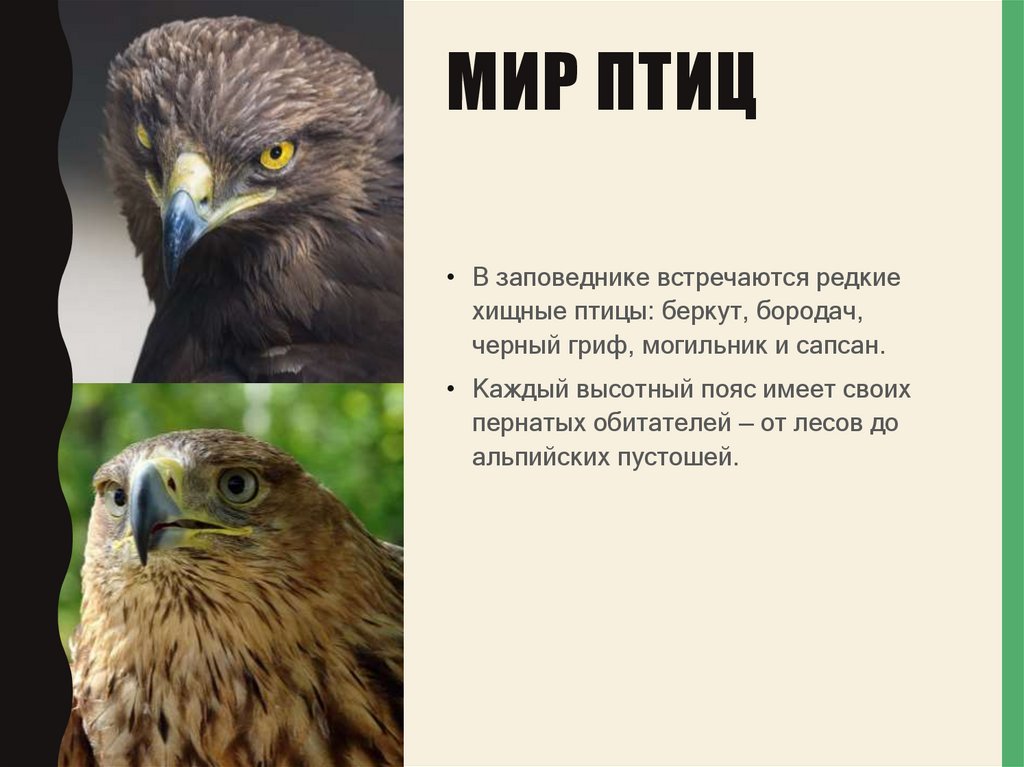 МИР ПТИЦ

• В заповеднике встречаются редкие хищные птицы: беркут, бородач, черный гриф, могильник и сапсан.

• Каждый высотный пояс имеет своих пернатых обитателей – от лесов до альпийских пустошей.